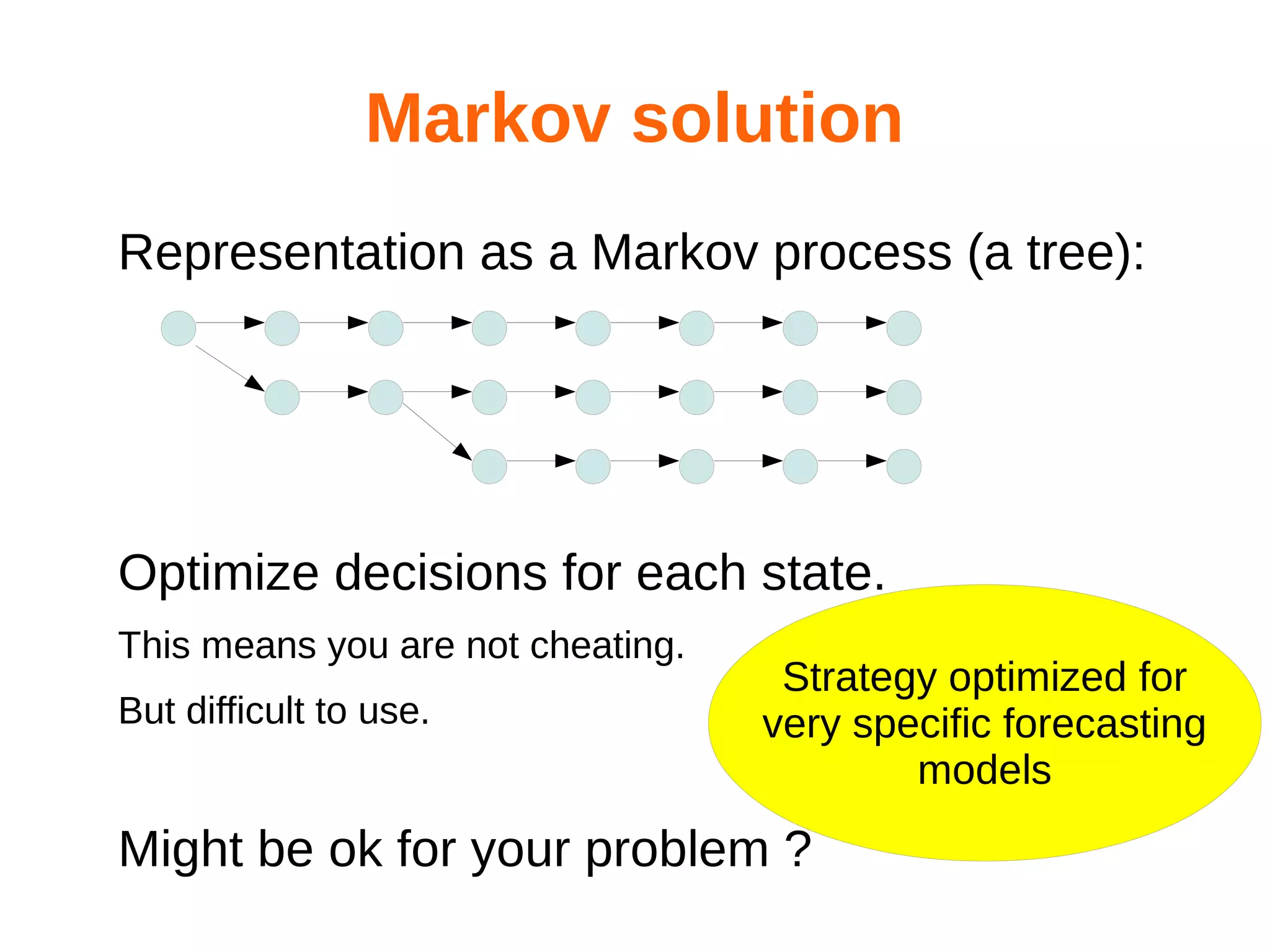 Markov solution

Representation as a Markov process (a tree):

Optimize decisions for each state.

This means you are not cheating.

But difficult to use.

Strategy optimized for very specific forecasting models

Might be ok for your problem ?